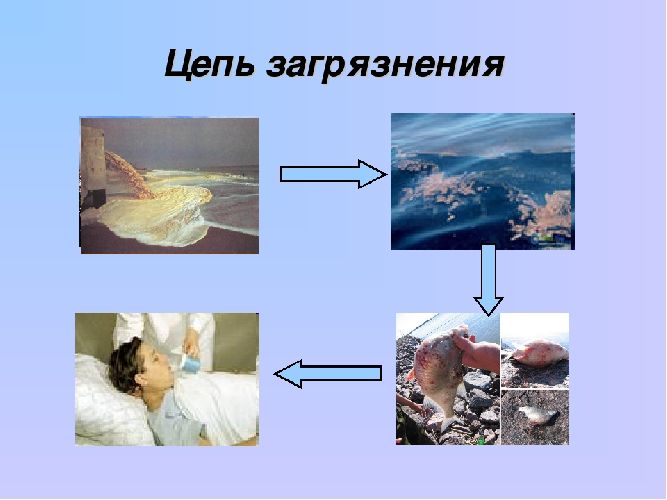 Цепь загрязнения